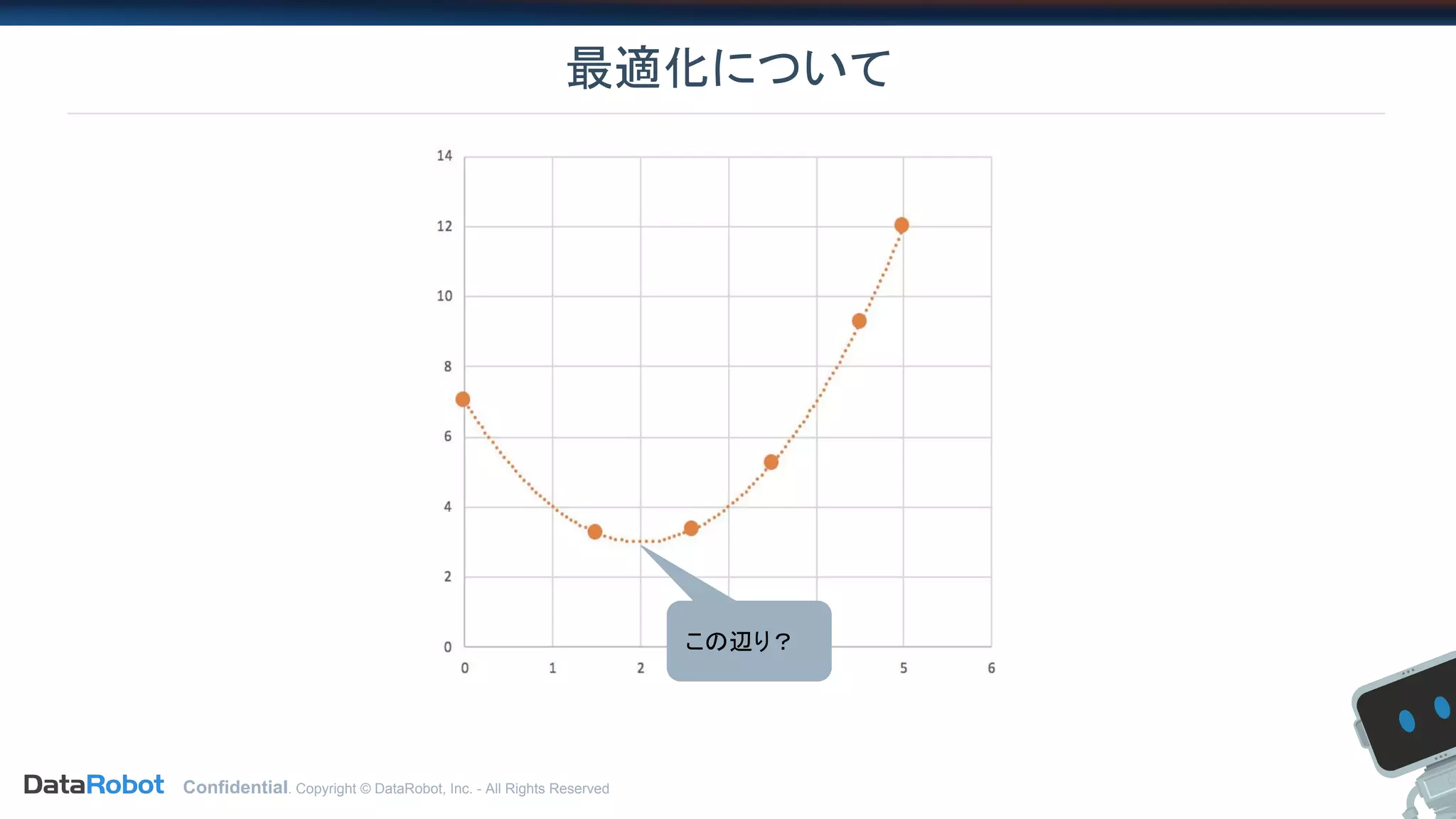 最適化について

14
12
10
8
6
4
2
0
0 1 2 5 6

この辺り？

DataRobot Confidential. Copyright © DataRobot, Inc. - All Rights Reserved